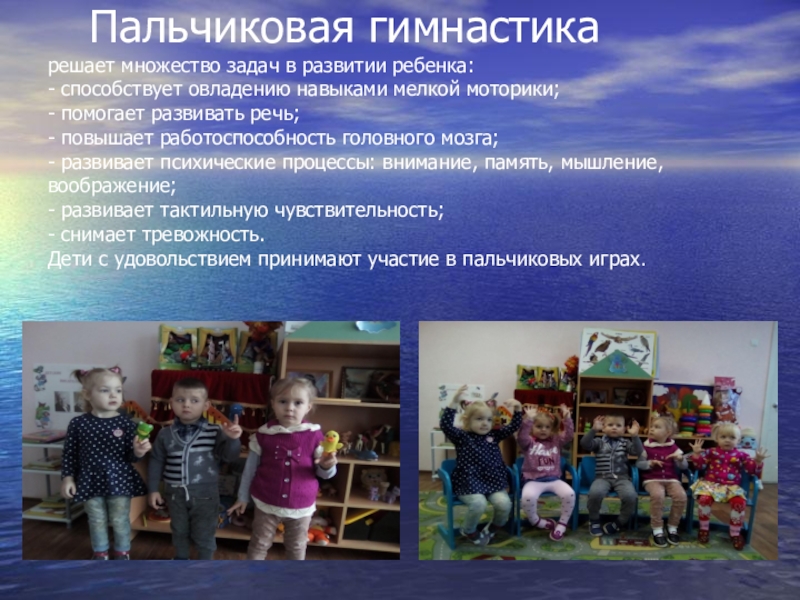 Пальчиковая гимнастика

решает множество задач в развитии ребенка:
- способствует овладению навыками мелкой моторики;
- помогает развивать речь;
- повышает работоспособность головного мозга;
- развивает психические процессы: внимание, память, мышление, воображение;
- развивает тактильную чувствительность;
- снимает тревожность.
Дети с удовольствием принимают участие в пальчиковых играх.